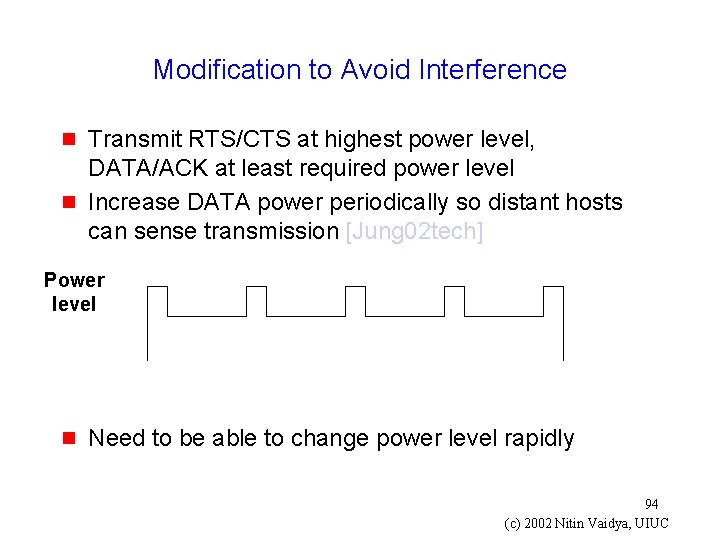 Modification to Avoid Interference

Transmit RTS/CTS at highest power level, DATA/ACK at least required power level

Increase DATA power periodically so distant hosts can sense transmission [Jung02tech]

Power level

Need to be able to change power level rapidly

94

(c) 2002 Nitin Vaidya, UIUC